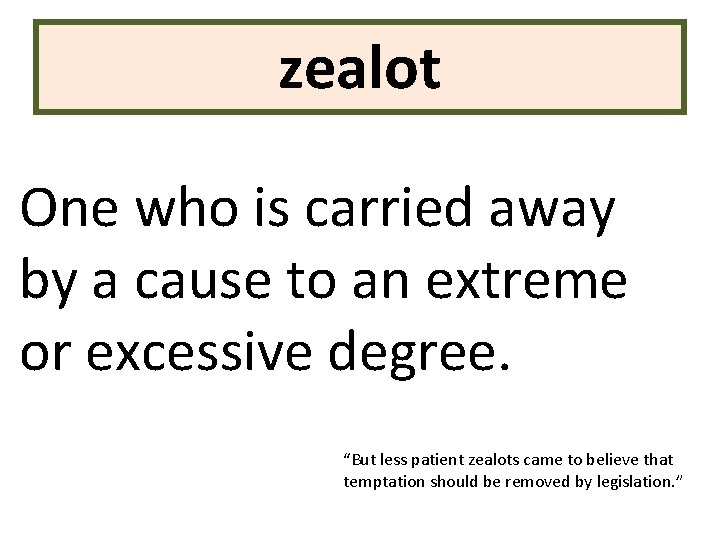 zealot

One who is carried away by a cause to an extreme or excessive degree.

“But less patient zealots came to believe that temptation should be removed by legislation.”